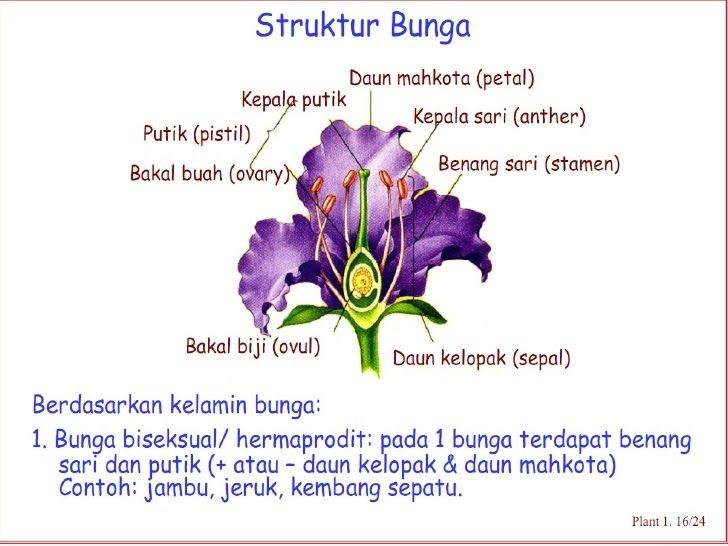 Struktur Bunga

Daun mahkota (petal)
Kepala putik
Kepala sari (anther)
Putik (pistil)
Benang sari (stamen)
Bakal buah (ovary)
Bakal biji (ovul)
Daun kelopak (sepal)

Berdasarkan kelamin bunga:

1. Bunga biseksual/ hermaprodit: pada 1 bunga terdapat benang sari dan putik (+ atau – daun kelopak & daun mahkota)
Contoh: jambu, jeruk, kembang sepatu.

Plant 1. 16/24